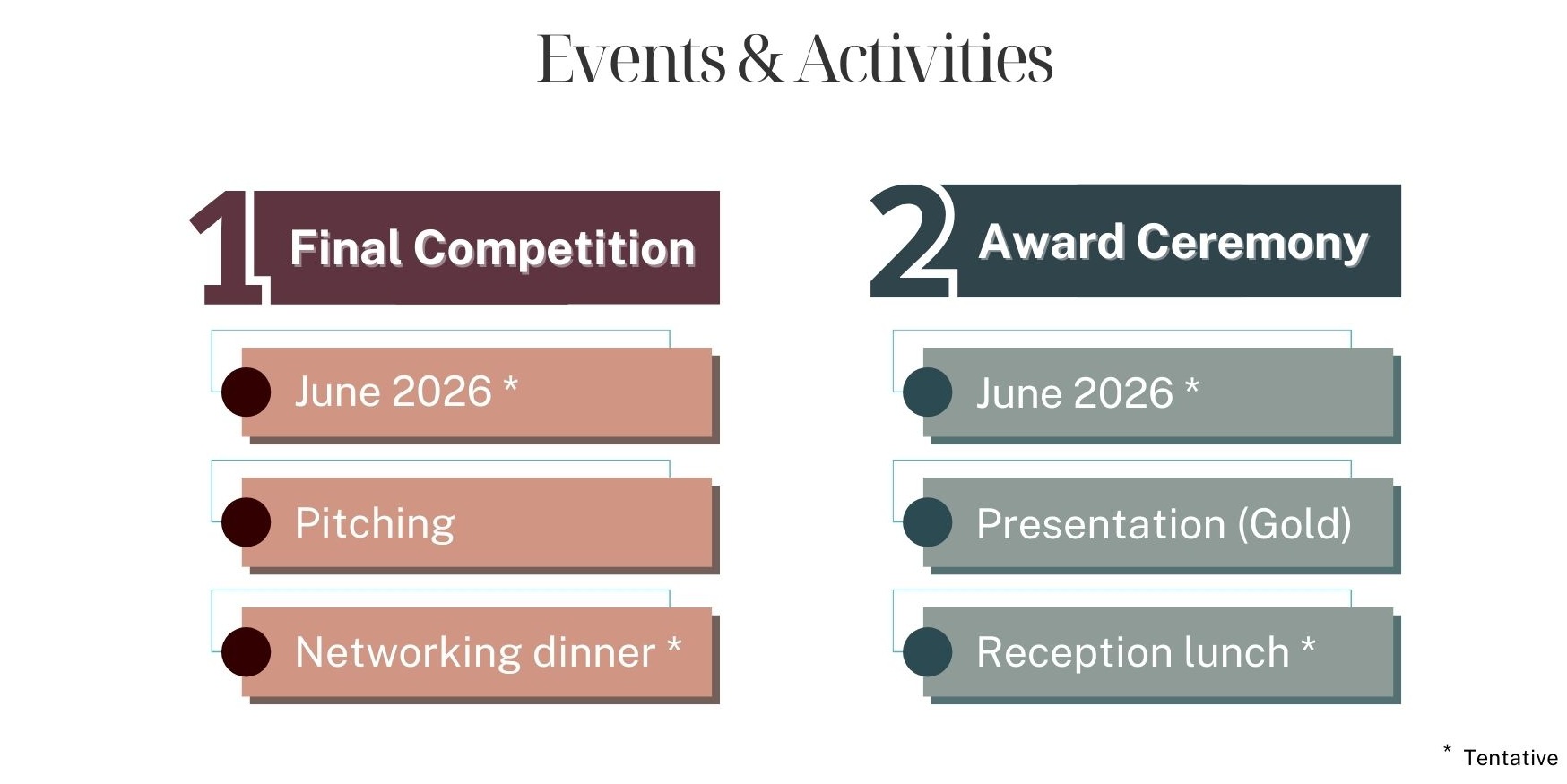 Events & Activities

1 Final Competition

June 2026 *

Pitching

Networking dinner *

2 Award Ceremony

June 2026 *

Presentation (Gold)

Reception lunch *

* Tentative